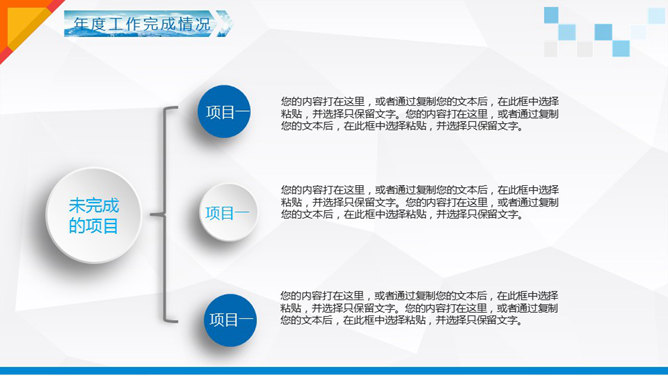 年度工作完成情况

未完成的项目

项目一

您的内容打在这里，或者通过复制您的文本后，在此框中选择粘贴，并选择只保留文字。您的内容打在这里，或者通过复制您的文本后，在此框中选择粘贴，并选择只保留文字。

项目一

您的内容打在这里，或者通过复制您的文本后，在此框中选择粘贴，并选择只保留文字。您的内容打在这里，或者通过复制您的文本后，在此框中选择粘贴，并选择只保留文字。

项目一

您的内容打在这里，或者通过复制您的文本后，在此框中选择粘贴，并选择只保留文字。您的内容打在这里，或者通过复制您的文本后，在此框中选择粘贴，并选择只保留文字。